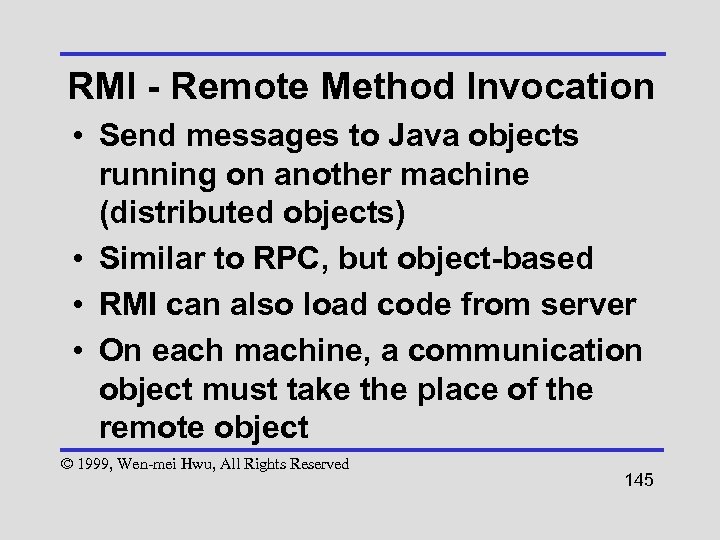 RMI - Remote Method Invocation

• Send messages to Java objects running on another machine (distributed objects)

• Similar to RPC, but object-based

• RMI can also load code from server

• On each machine, a communication object must take the place of the remote object

© 1999, Wen-mei Hwu, All Rights Reserved

145